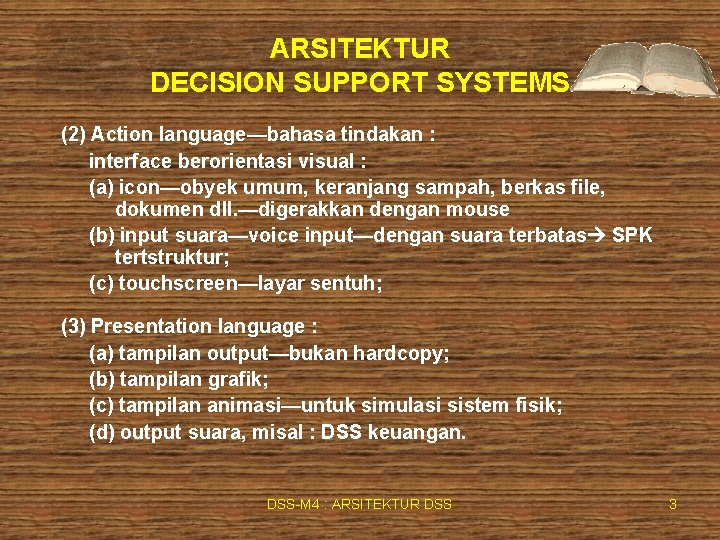 ARSITEKTUR
DECISION SUPPORT SYSTEMS

(2) Action language—bahasa tindakan :
interface berorientasi visual :
(a) icon—obyek umum, keranjang sampah, berkas file, dokumen dll.—digerakkan dengan mouse
(b) input suara—voice input—dengan suara terbatas→ SPK tertstruktur;
(c) touchscreen—layar sentuh;

(3) Presentation language :
(a) tampilan output—bukan hardcopy;
(b) tampilan grafik;
(c) tampilan animasi—untuk simulasi sistem fisik;
(d) output suara, misal : DSS keuangan.

DSS-M4 : ARSITEKTUR DSS 3